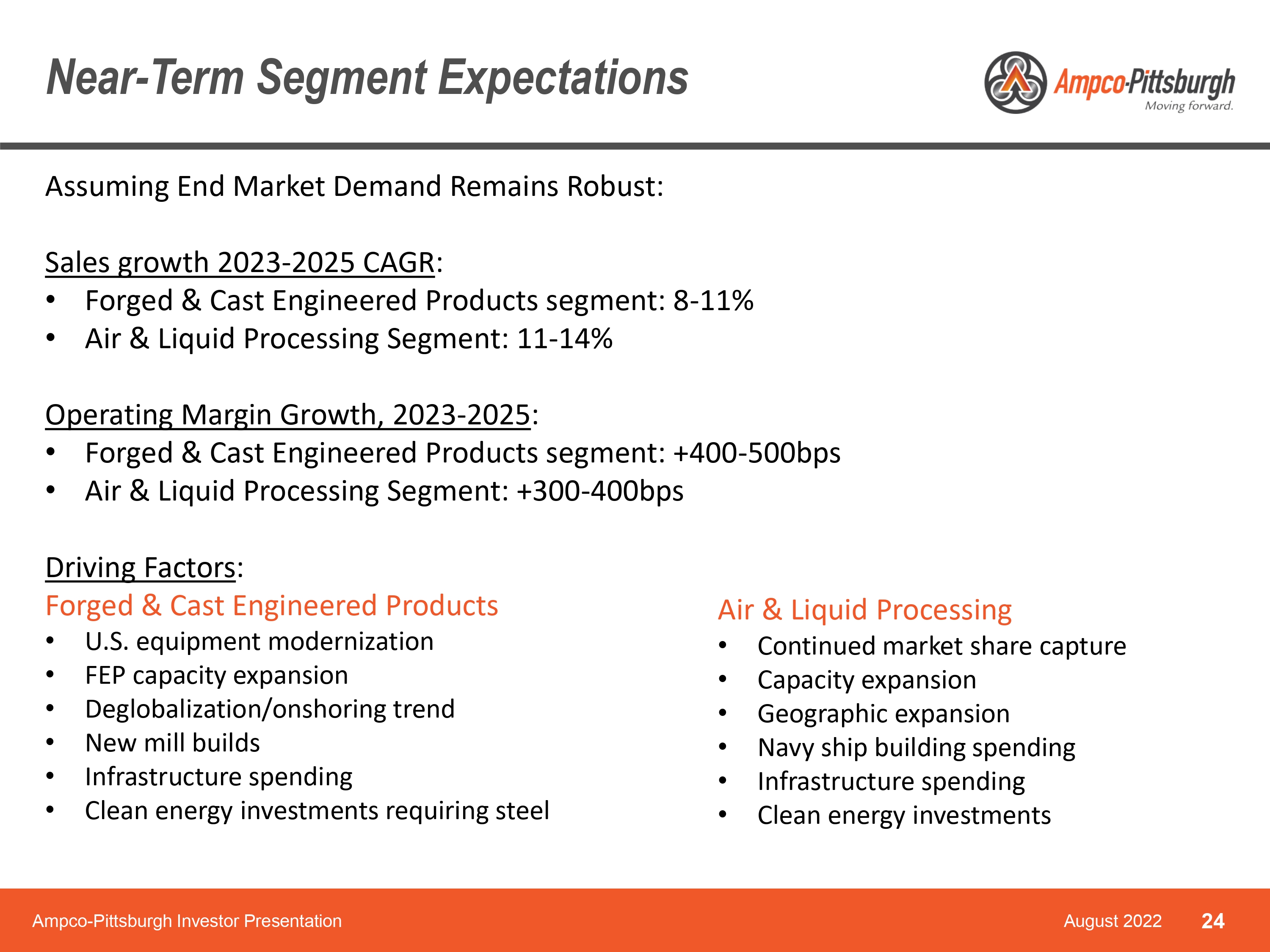 Near-Term Segment Expectations

Ampco-Pittsburgh
Moving forward.

Assuming End Market Demand Remains Robust:

Sales growth 2023-2025 CAGR:
• Forged & Cast Engineered Products segment: 8-11%
• Air & Liquid Processing Segment: 11-14%

Operating Margin Growth, 2023-2025:
• Forged & Cast Engineered Products segment: +400-500bps
• Air & Liquid Processing Segment: +300-400bps

Driving Factors:

Forged & Cast Engineered Products
• U.S. equipment modernization
• FEP capacity expansion
• Deglobalization/onshoring trend
• New mill builds
• Infrastructure spending
• Clean energy investments requiring steel

Air & Liquid Processing
• Continued market share capture
• Capacity expansion
• Geographic expansion
• Navy ship building spending
• Infrastructure spending
• Clean energy investments

Ampco-Pittsburgh Investor Presentation
August 2022
24